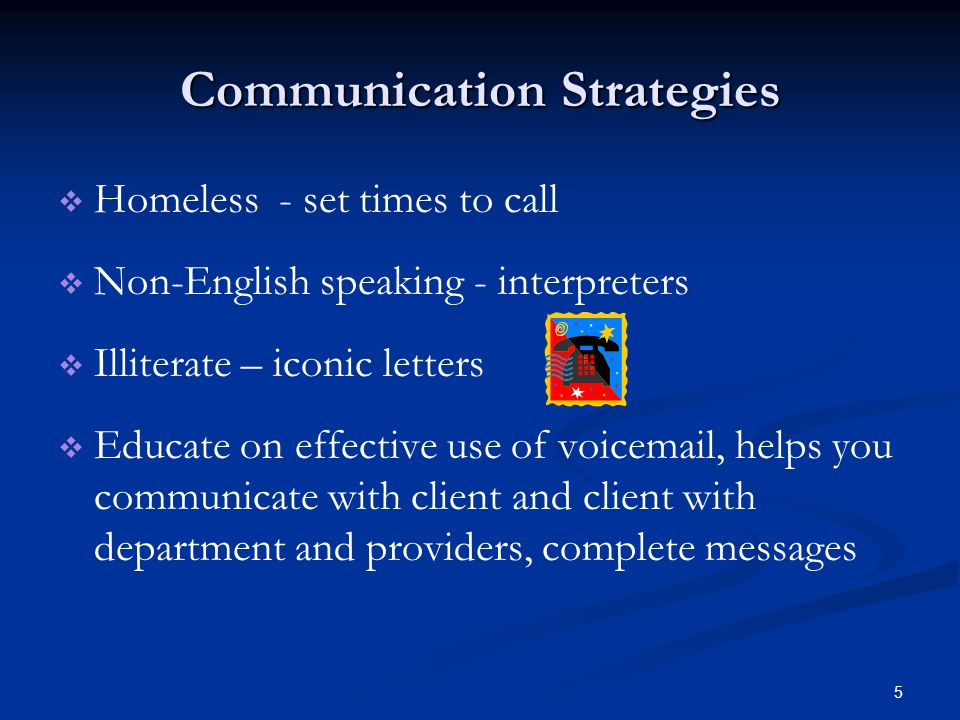 Communication Strategies

❖ Homeless  - set times to call

❖ Non-English speaking - interpreters

❖ Illiterate – iconic letters

❖ Educate on effective use of voicemail, helps you communicate with client and client with department and providers, complete messages

5